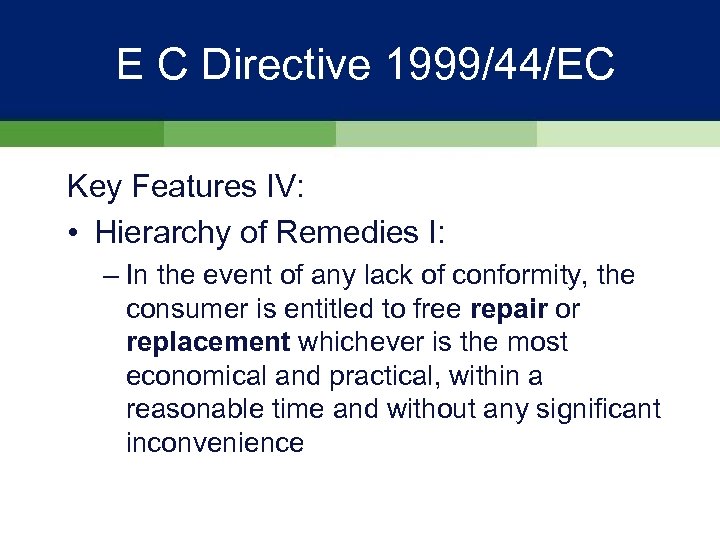 E C Directive 1999/44/EC

Key Features IV:

• Hierarchy of Remedies I:

– In the event of any lack of conformity, the consumer is entitled to free repair or replacement whichever is the most economical and practical, within a reasonable time and without any significant inconvenience